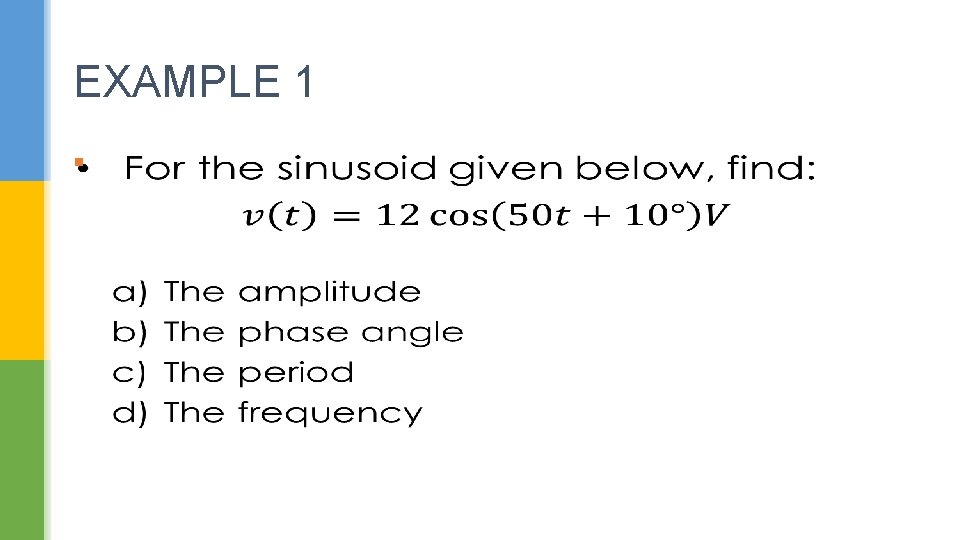 EXAMPLE 1

• For the sinusoid given below, find:
$v(t) = 12\cos(50t + 10°)V$

a) The amplitude
b) The phase angle
c) The period
d) The frequency